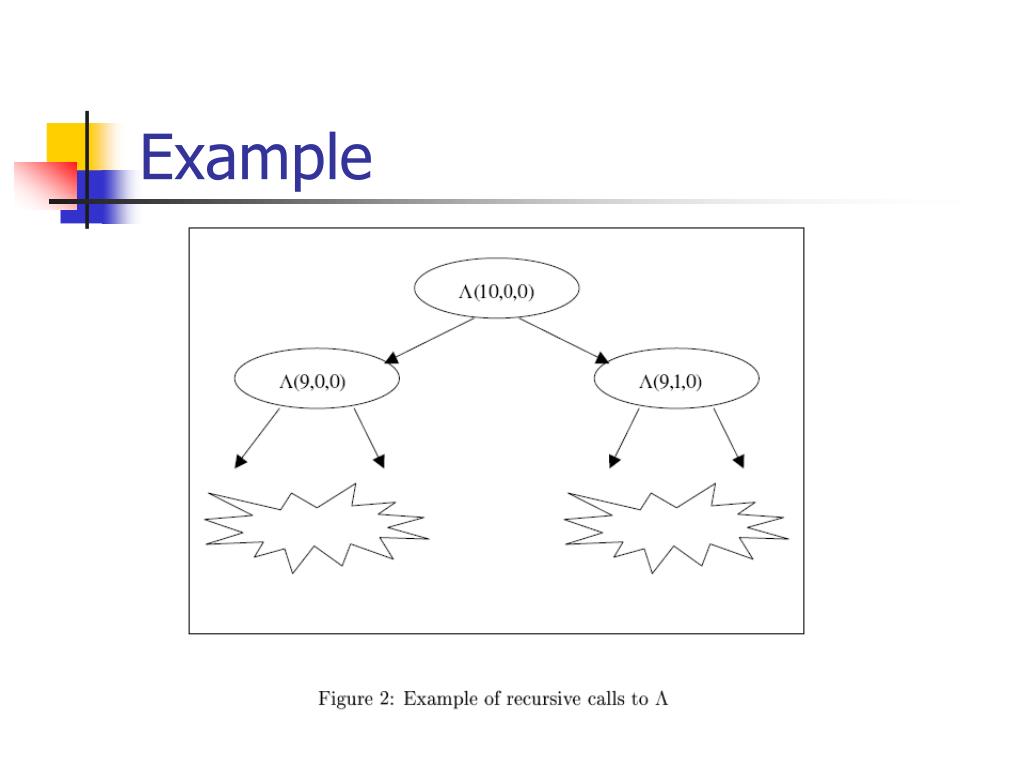 Example

$\Lambda(10,0,0)$

$\Lambda(9,0,0)$

$\Lambda(9,1,0)$

Figure 2: Example of recursive calls to $\Lambda$